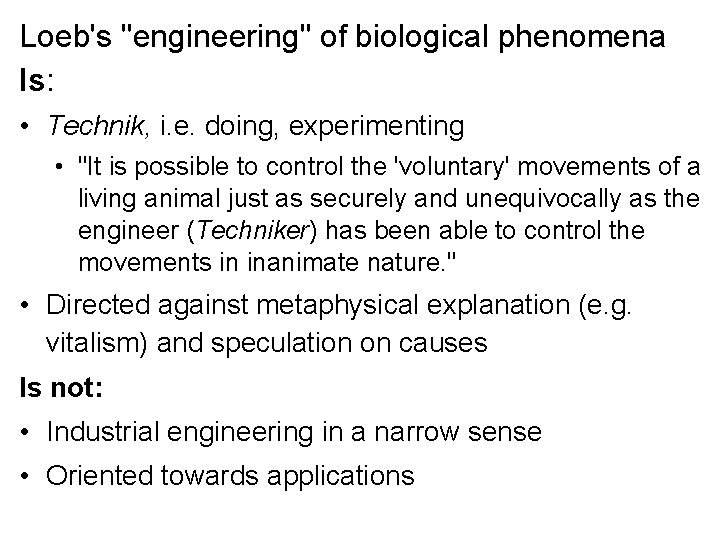 Loeb's "engineering" of biological phenomena

Is:

• Technik, i.e. doing, experimenting

• "It is possible to control the 'voluntary' movements of a living animal just as securely and unequivocally as the engineer (Techniker) has been able to control the movements in inanimate nature."

• Directed against metaphysical explanation (e.g. vitalism) and speculation on causes

Is not:

• Industrial engineering in a narrow sense

• Oriented towards applications